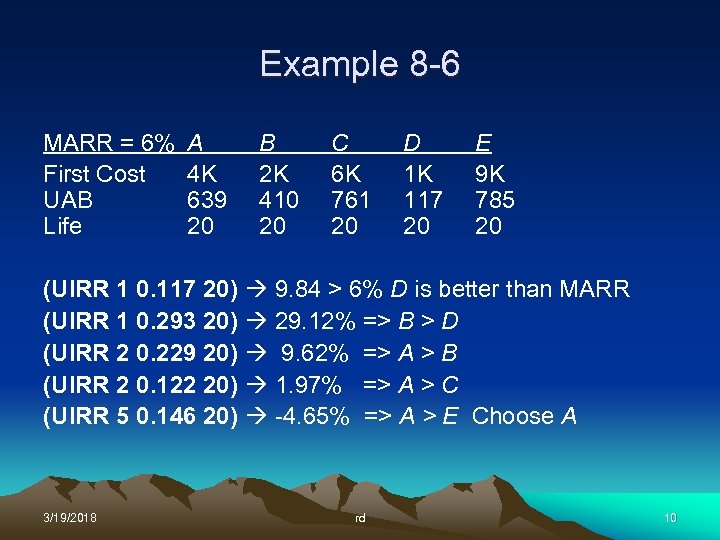 Example 8-6

| MARR = 6% | A | B | C | D | E |
|---|---|---|---|---|---|
| First Cost | 4K | 2K | 6K | 1K | 9K |
| UAB | 639 | 410 | 761 | 117 | 785 |
| Life | 20 | 20 | 20 | 20 | 20 |

(UIRR 1 0.117 20) → 9.84 > 6% D is better than MARR
(UIRR 1 0.293 20) → 29.12% => B > D
(UIRR 2 0.229 20) → 9.62% => A > B
(UIRR 2 0.122 20) → 1.97% => A > C
(UIRR 5 0.146 20) → -4.65% => A > E Choose A

3/19/2018 rd 10